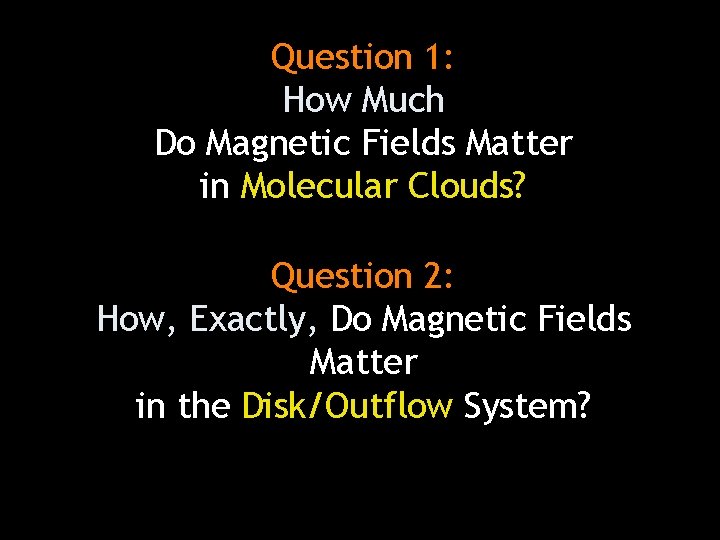 Question 1:
How Much
Do Magnetic Fields Matter
in Molecular Clouds?

Question 2:
How, Exactly, Do Magnetic Fields Matter
in the Disk/Outflow System?